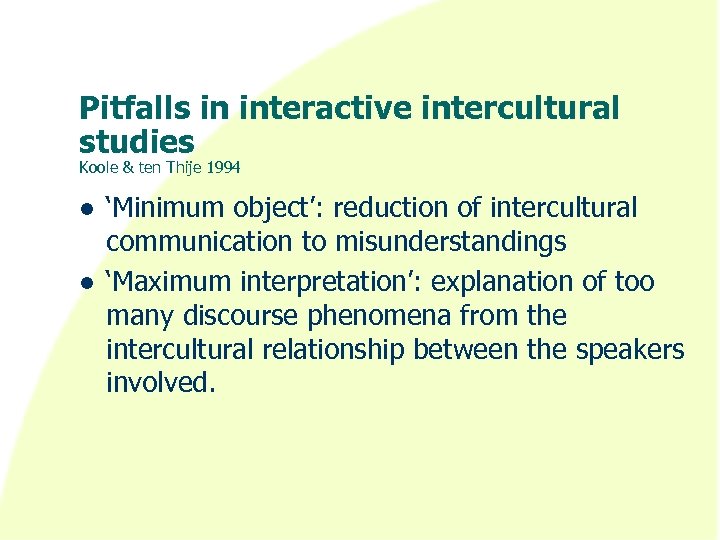 Pitfalls in interactive intercultural studies
Koole & ten Thije 1994

• ‘Minimum object’: reduction of intercultural communication to misunderstandings
• ‘Maximum interpretation’: explanation of too many discourse phenomena from the intercultural relationship between the speakers involved.